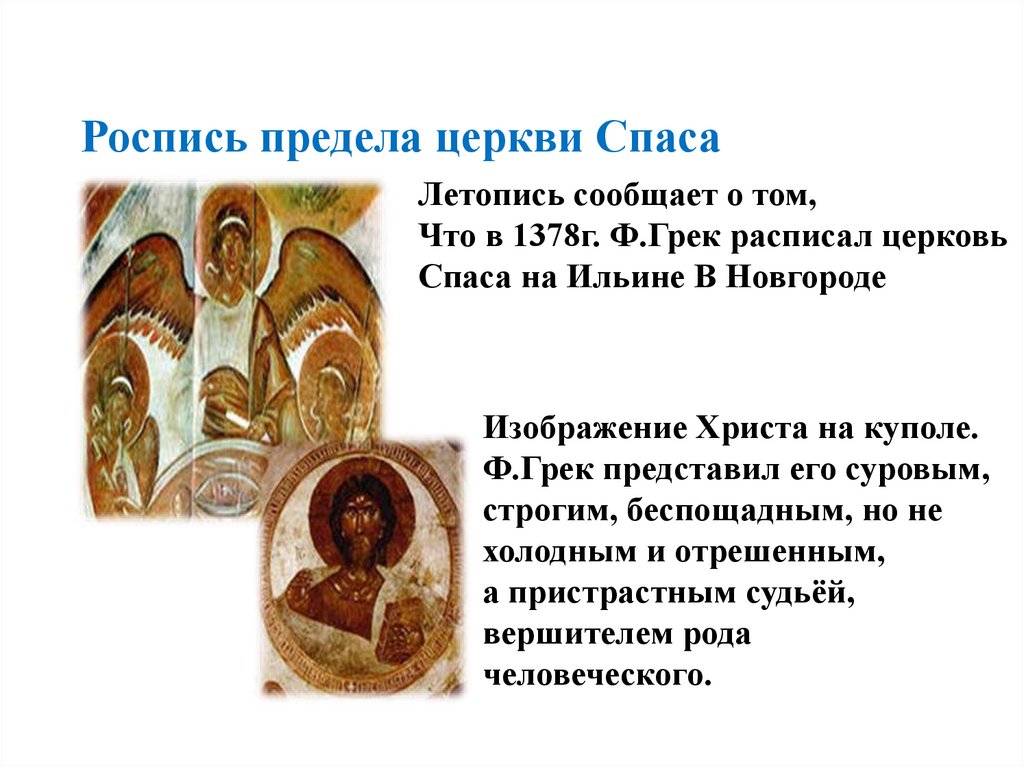 Роспись предела церкви Спаса

Летопись сообщает о том,
Что в 1378г. Ф.Грек расписал церковь
Спаса на Ильине В Новгороде

Изображение Христа на куполе.
Ф.Грек представил его суровым,
строгим, беспощадным, но не
холодным и отрешенным,
а пристрастным судьёй,
вершителем рода
человеческого.